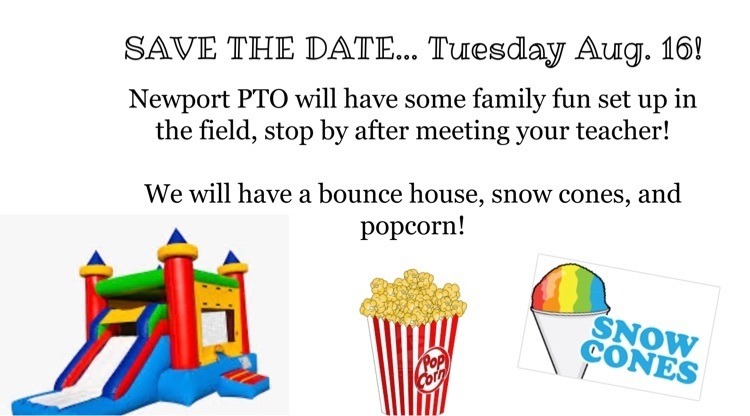 SAVE THE DATE... Tuesday Aug. 16!

Newport PTO will have some family fun set up in the field, stop by after meeting your teacher!

We will have a bounce house, snow cones, and popcorn!

Pop Corn

SNOW CONES